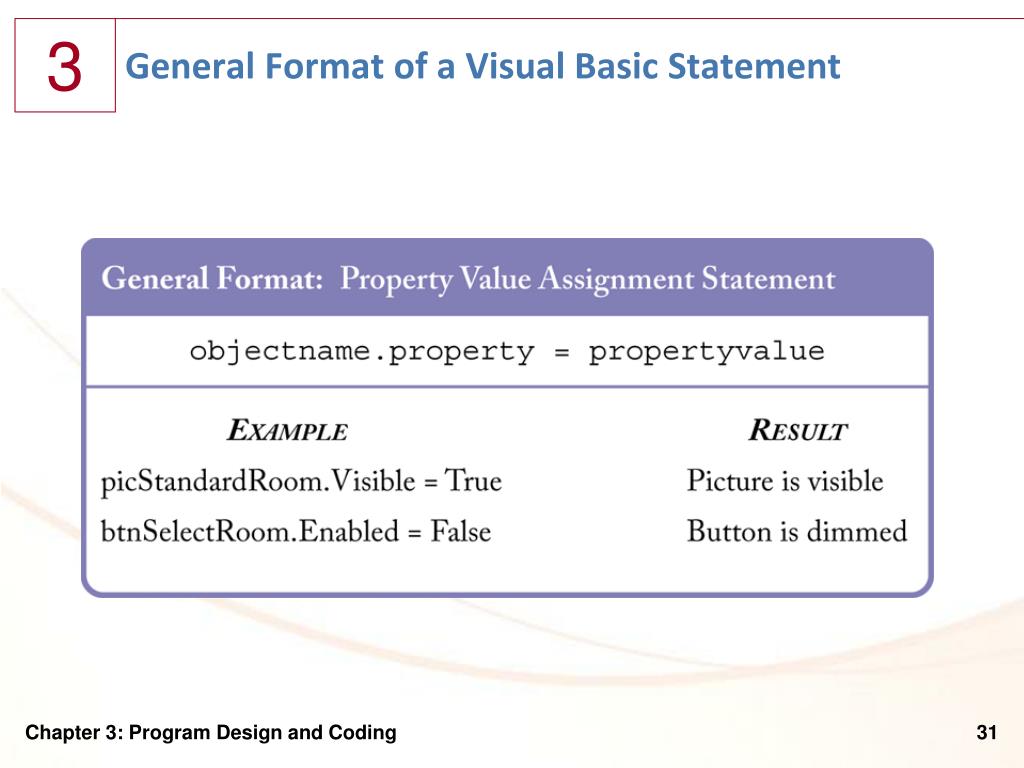 3

General Format of a Visual Basic Statement

General Format: Property Value Assignment Statement

objectname.property = propertyvalue

| EXAMPLE | RESULT |
|---|---|
| picStandardRoom.Visible = True | Picture is visible |
| btnSelectRoom.Enabled = False | Button is dimmed |

Chapter 3: Program Design and Coding

31